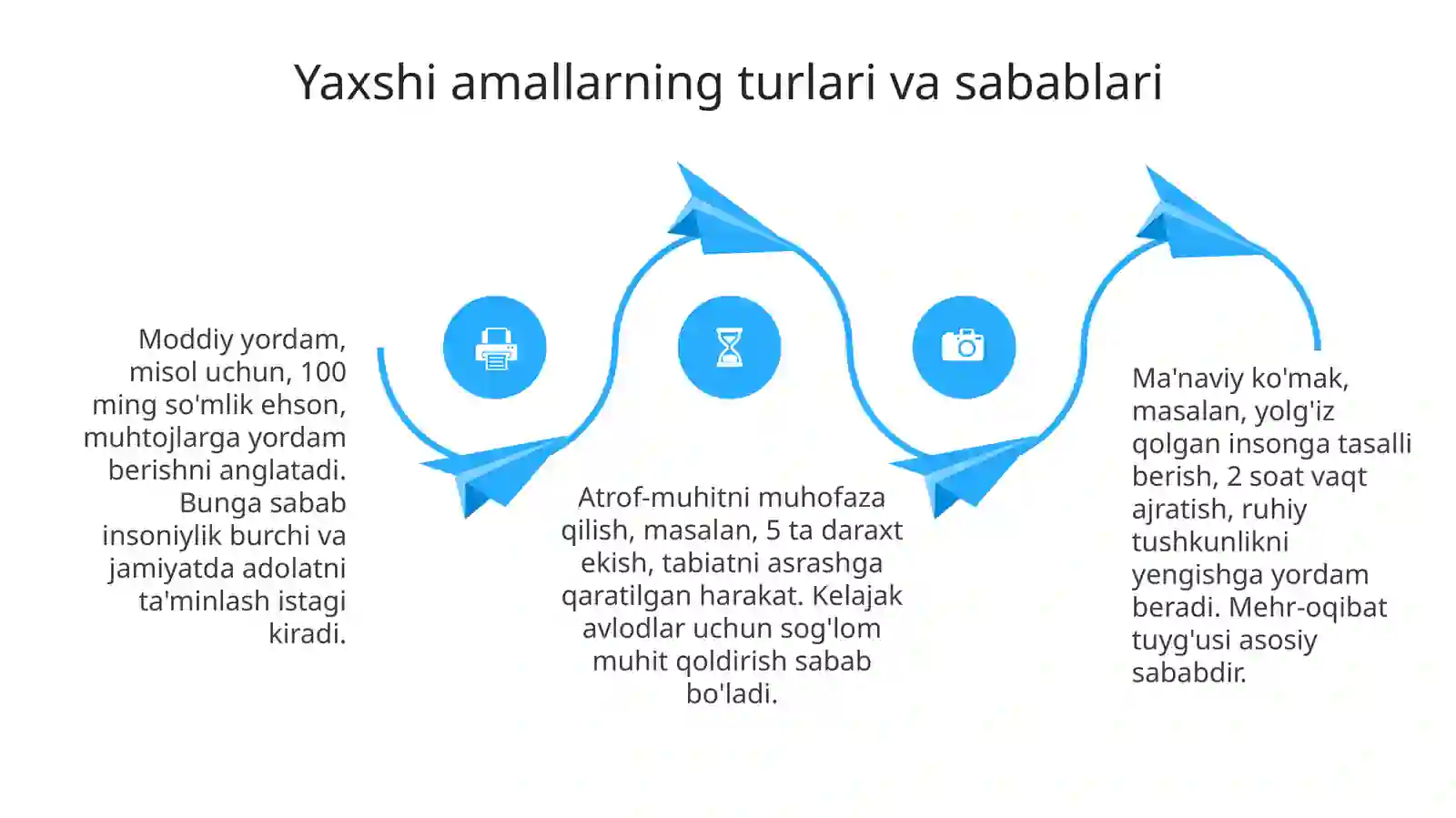 Yaxshi amallarning turlari va sabablari

Moddiy yordam, misol uchun, 100 ming so'mlik ehson, muhtojlarga yordam berishni anglatadi. Bunga sabab insoniylik burchi va jamiyatda adolatni ta'minlash istagi kiradi.

Atrof-muhitni muhofaza qilish, masalan, 5 ta daraxt ekish, tabiatni asrashga qaratilgan harakat. Kelajak avlodlar uchun sog'lom muhit qoldirish sabab bo'ladi.

Ma'naviy ko'mak, masalan, yolg'iz qolgan insonga tasalli berish, 2 soat vaqt ajratish, ruhiy tushkunlikni yengishga yordam beradi. Mehr-oqibat tuyg'usi asosiy sababdir.